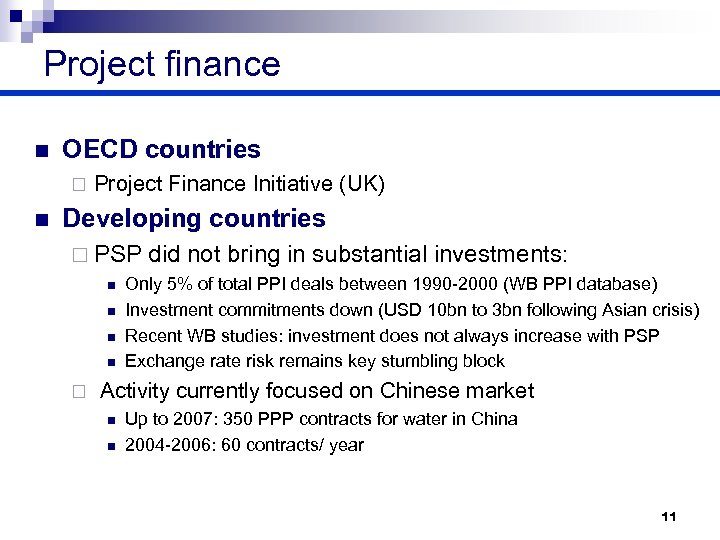 Project finance

OECD countries

Project Finance Initiative (UK)

Developing countries

PSP did not bring in substantial investments:

Only 5% of total PPI deals between 1990-2000 (WB PPI database)

Investment commitments down (USD 10bn to 3bn following Asian crisis)

Recent WB studies: investment does not always increase with PSP

Exchange rate risk remains key stumbling block

Activity currently focused on Chinese market

Up to 2007: 350 PPP contracts for water in China

2004-2006: 60 contracts/ year

11